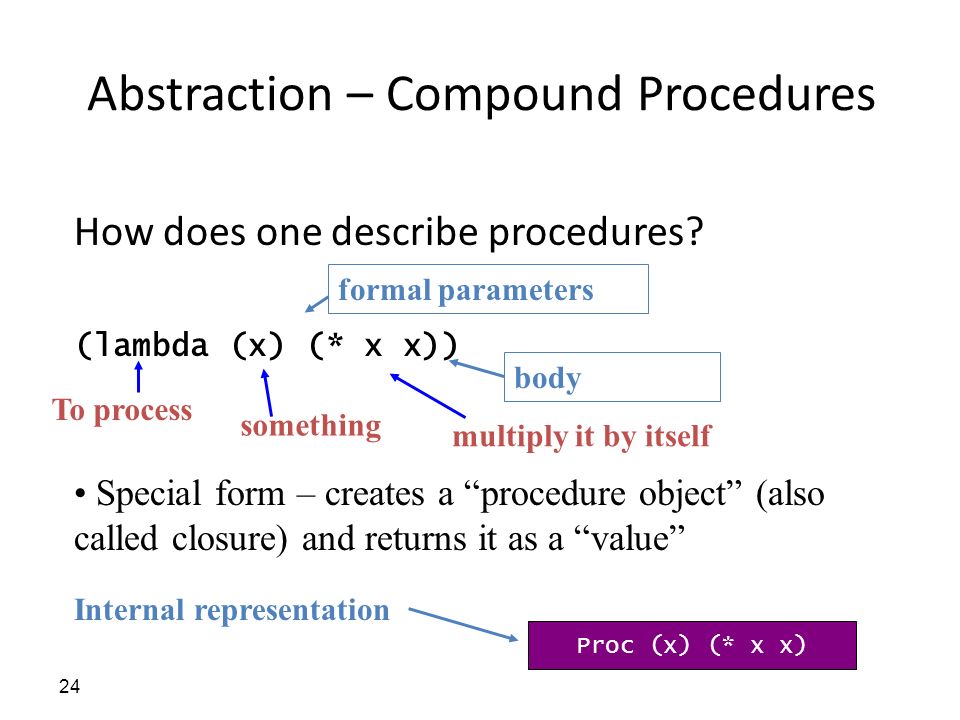 Abstraction – Compound Procedures

How does one describe procedures?

formal parameters

(lambda (x) (* x x))

body

To process

something

multiply it by itself

• Special form – creates a “procedure object” (also called closure) and returns it as a “value”

Internal representation

Proc (x) (* x x)

24